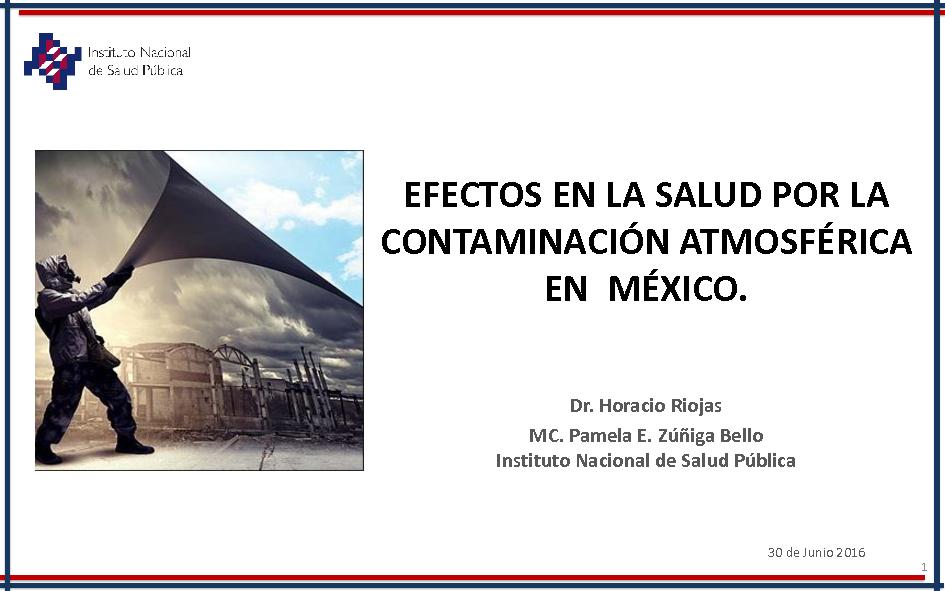 Instituto Nacional de Salud Pública

EFECTOS EN LA SALUD POR LA CONTAMINACIÓN ATMOSFÉRICA EN MÉXICO.

Dr. Horacio Riojas
MC. Pamela E. Zúñiga Bello
Instituto Nacional de Salud Pública

30 de Junio 2016

1